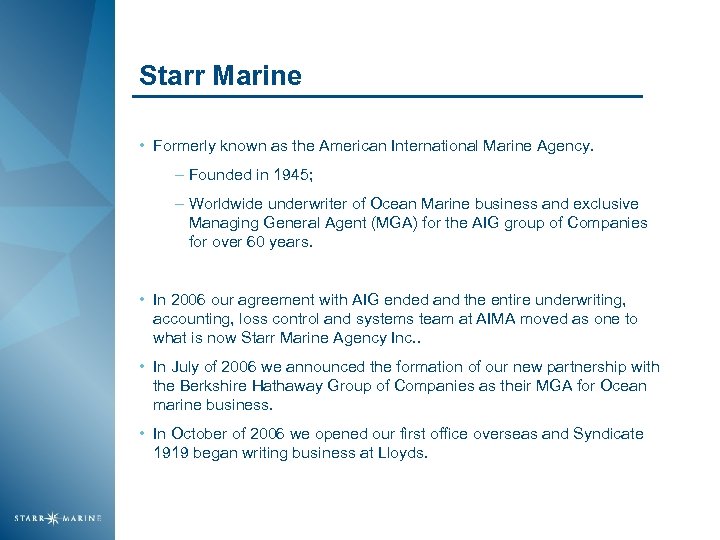 Starr Marine

• Formerly known as the American International Marine Agency.

– Founded in 1945;

– Worldwide underwriter of Ocean Marine business and exclusive Managing General Agent (MGA) for the AIG group of Companies for over 60 years.

• In 2006 our agreement with AIG ended and the entire underwriting, accounting, loss control and systems team at AIMA moved as one to what is now Starr Marine Agency Inc..

• In July of 2006 we announced the formation of our new partnership with the Berkshire Hathaway Group of Companies as their MGA for Ocean marine business.

• In October of 2006 we opened our first office overseas and Syndicate 1919 began writing business at Lloyds.

STARR MARINE